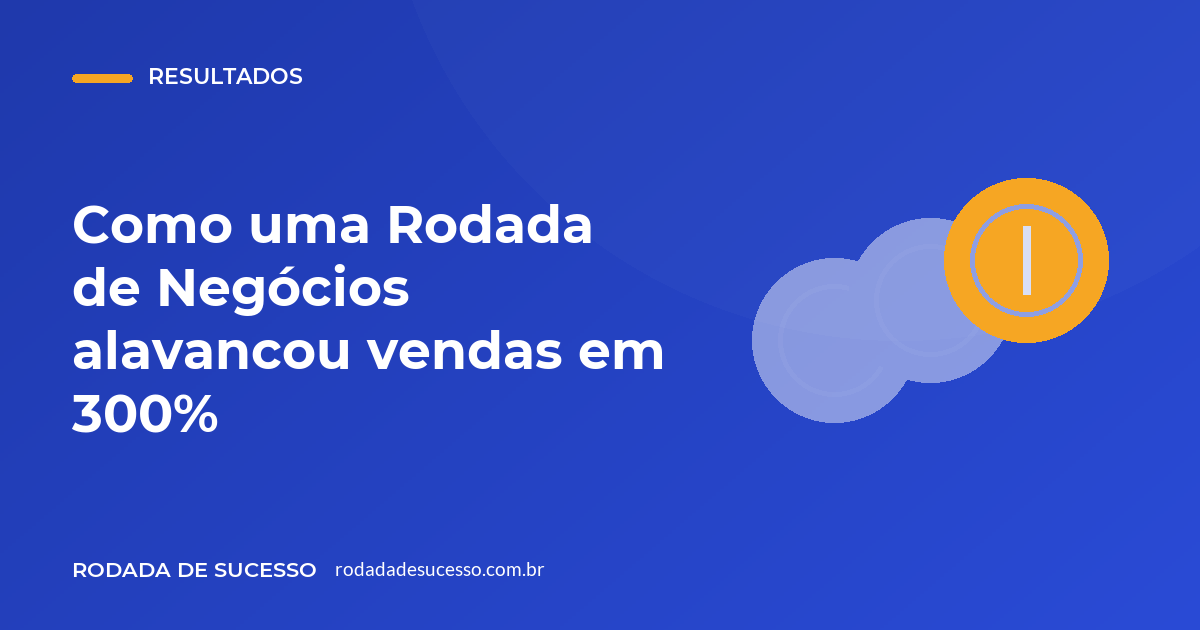 RESULTADOS

Como uma Rodada de Negócios alavancou vendas em 300%

RODADA DE SUCESSO rodadadesucesso.com.br